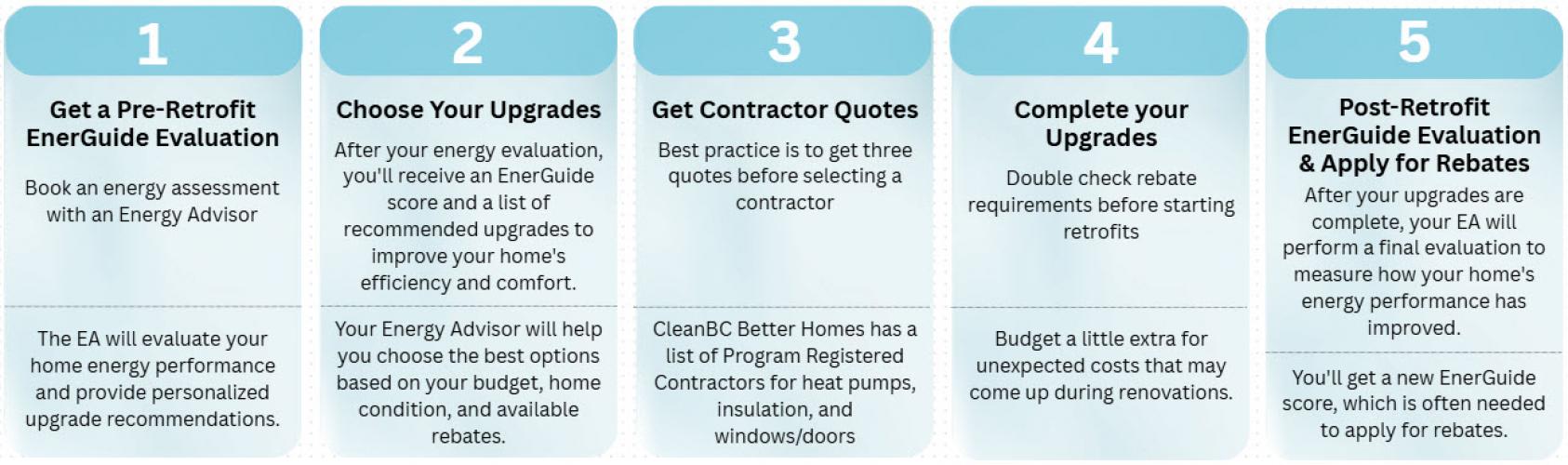 1

Get a Pre-Retrofit EnerGuide Evaluation

Book an energy assessment with an Energy Advisor

The EA will evaluate your home energy performance and provide personalized upgrade recommendations.

2

Choose Your Upgrades

After your energy evaluation, you'll receive an EnerGuide score and a list of recommended upgrades to improve your home's efficiency and comfort.

Your Energy Advisor will help you choose the best options based on your budget, home condition, and available rebates.

3

Get Contractor Quotes

Best practice is to get three quotes before selecting a contractor

CleanBC Better Homes has a list of Program Registered Contractors for heat pumps, insulation, and windows/doors

4

Complete your Upgrades

Double check rebate requirements before starting retrofits

Budget a little extra for unexpected costs that may come up during renovations.

5

Post-Retrofit EnerGuide Evaluation & Apply for Rebates

After your upgrades are complete, your EA will perform a final evaluation to measure how your home's energy performance has improved.

You'll get a new EnerGuide score, which is often needed to apply for rebates.